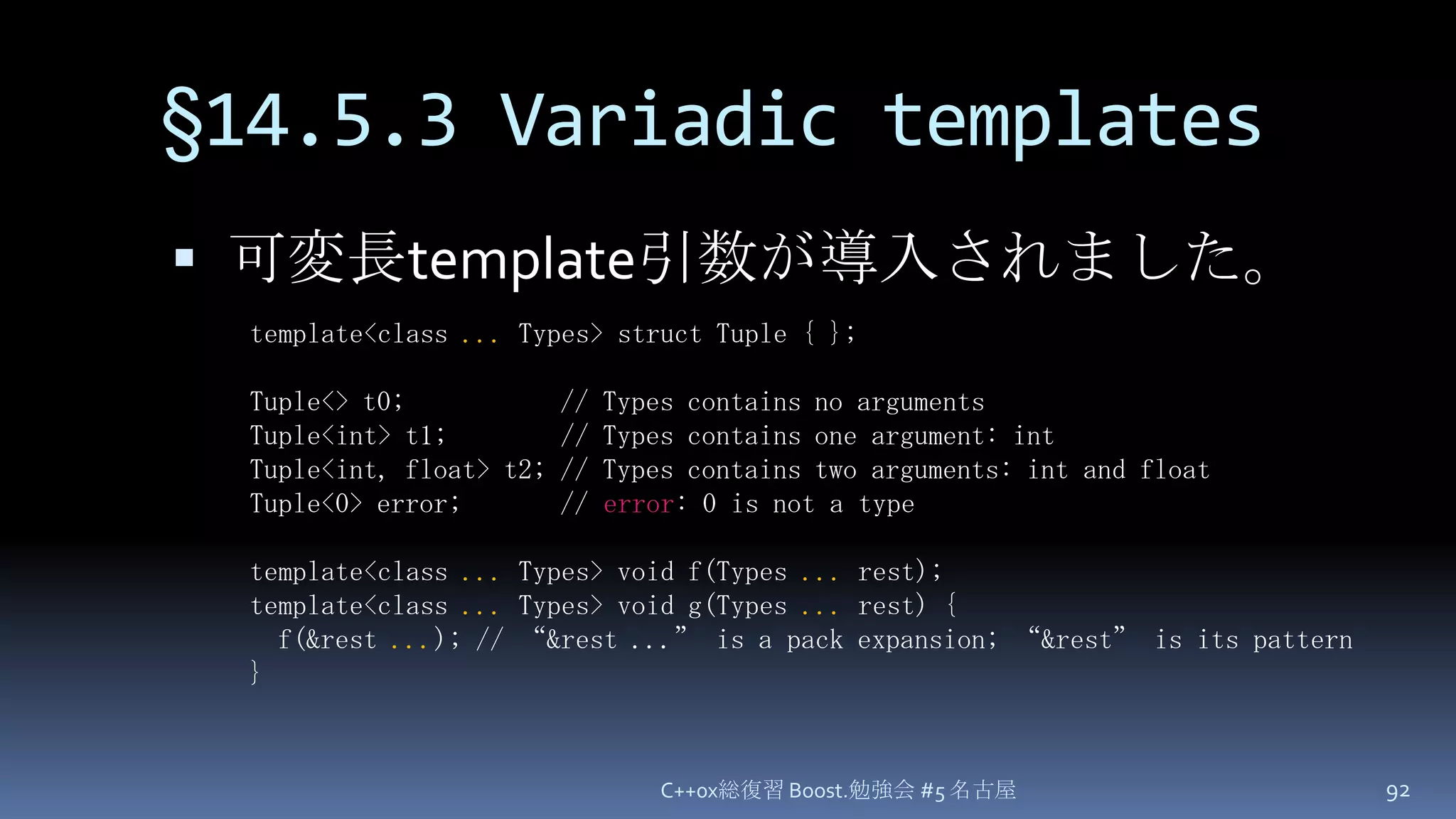 §14.5.3 Variadic templates

▪ 可変長template引数が導入されました。

template<class ... Types> struct Tuple { };

Tuple<> t0;           // Types contains no arguments
Tuple<int> t1;        // Types contains one argument: int
Tuple<int, float> t2; // Types contains two arguments: int and float
Tuple<0> error;       // error: 0 is not a type

template<class ... Types> void f(Types ... rest);
template<class ... Types> void g(Types ... rest) {
  f(&rest ...); // “&rest ...” is a pack expansion; “&rest” is its pattern
}

C++0x総復習 Boost.勉強会 #5 名古屋

92